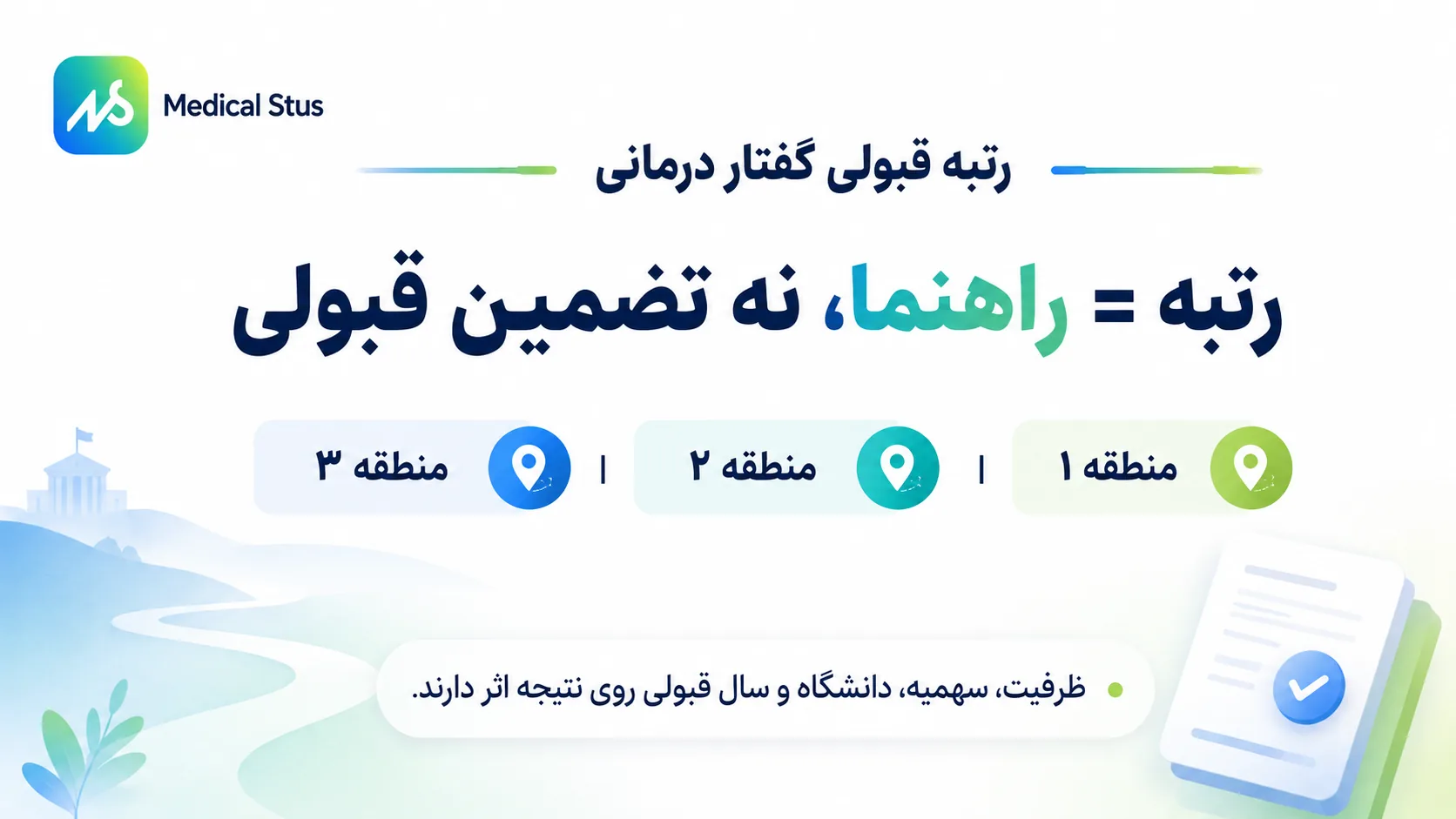 Medical Stus

رتبه قبولی گفتار درمانی

رتبه = راهنما، نه تضمین قبولی

منطقه ۱ | منطقه ۲ | منطقه ۳

ظرفیت، سهمیه، دانشگاه و سال قبولی روی نتیجه اثر دارند.